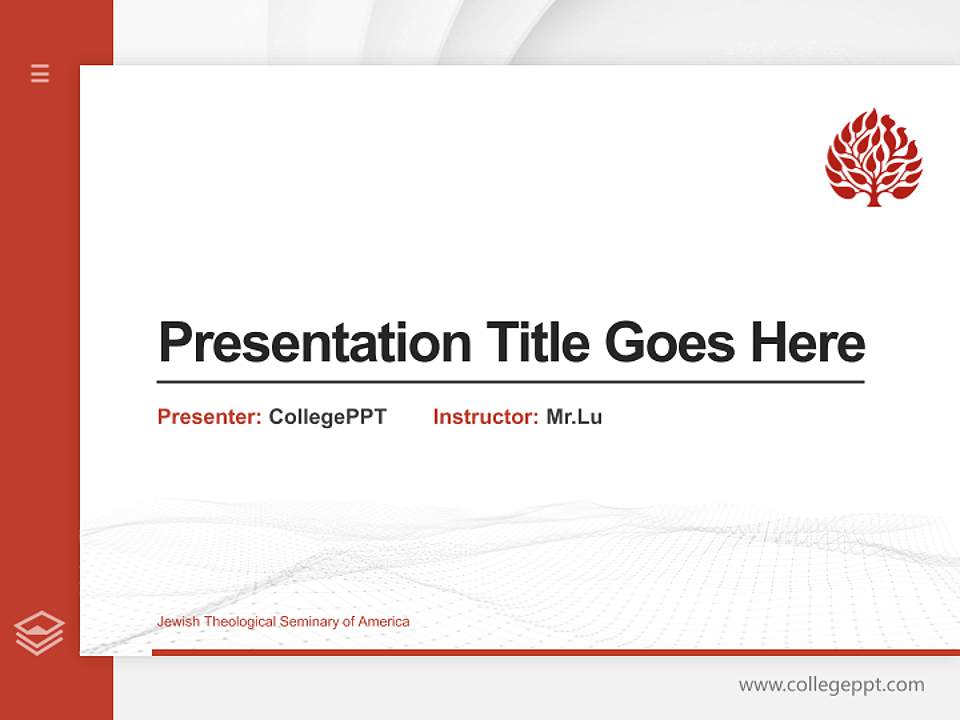 Presentation Title Goes Here

Presenter: CollegePPT Instructor: Mr.Lu

Jewish Theological Seminary of America

www.collegeppt.com